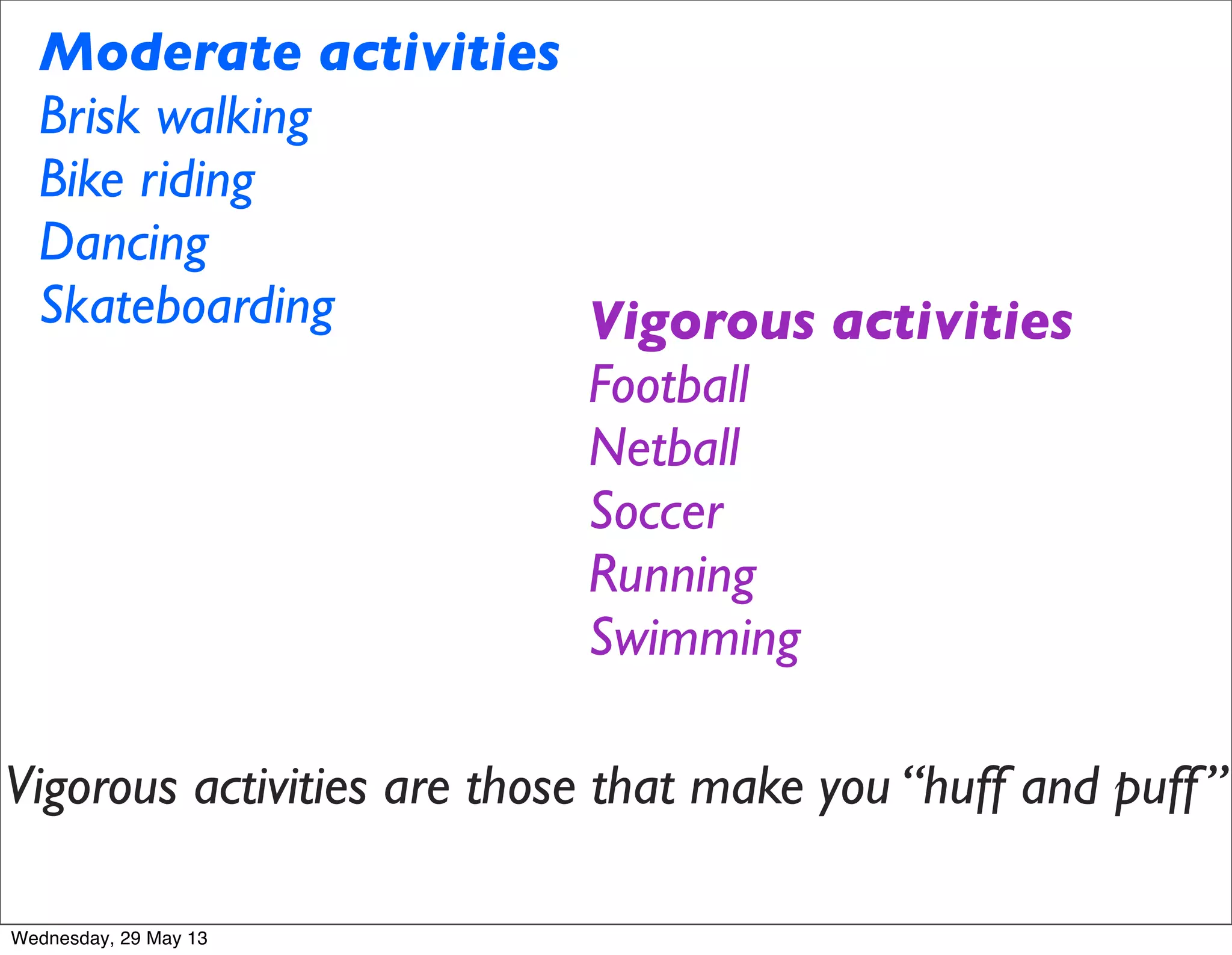 Moderate activities
Brisk walking
Bike riding
Dancing
Skateboarding

Vigorous activities
Football
Netball
Soccer
Running
Swimming

Vigorous activities are those that make you “huff and puff”

Wednesday, 29 May 13